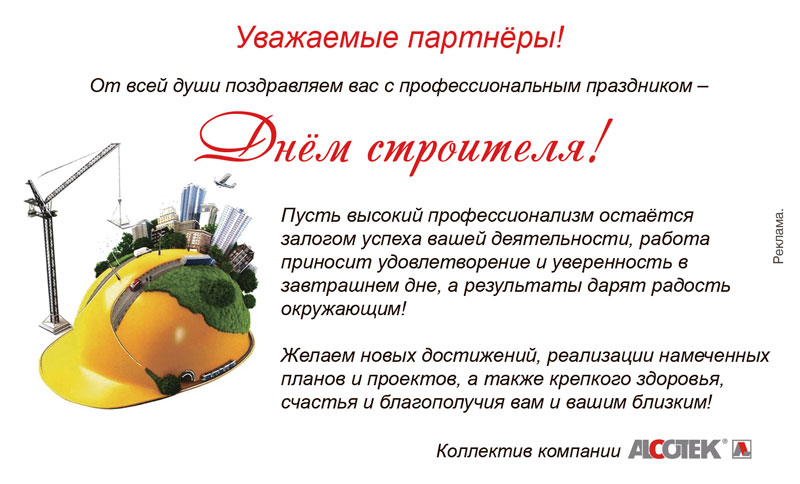 Уважаемые партнёры!

От всей души поздравляем вас с профессиональным праздником –

Днём строителя!

Пусть высокий профессионализм остаётся залогом успеха вашей деятельности, работа приносит удовлетворение и уверенность в завтрашнем дне, а результаты дарят радость окружающим!

Желаем новых достижений, реализации намеченных планов и проектов, а также крепкого здоровья, счастья и благополучия вам и вашим близким!

Коллектив компании ALCOTEK®

Реклама.